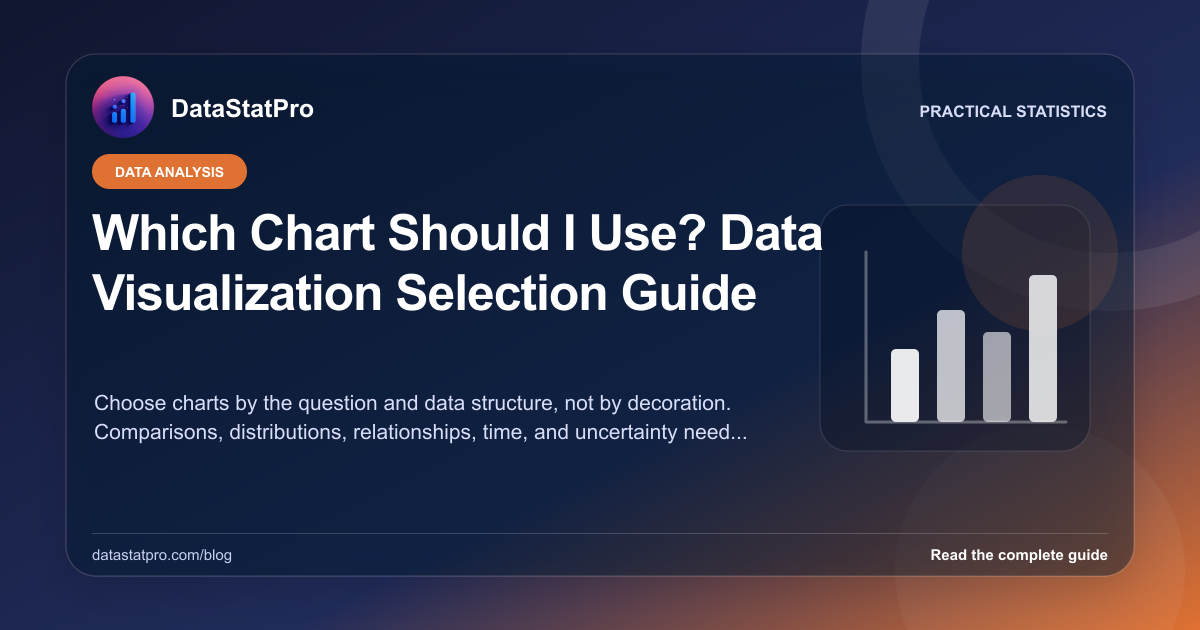 DataStatPro

PRACTICAL STATISTICS

DATA ANALYSIS

Which Chart Should I Use? Data Visualization Selection Guide

Choose charts by the question and data structure, not by decoration. Comparisons, distributions, relationships, time, and uncertainty need...

datastatpro.com/blog

Read the complete guide